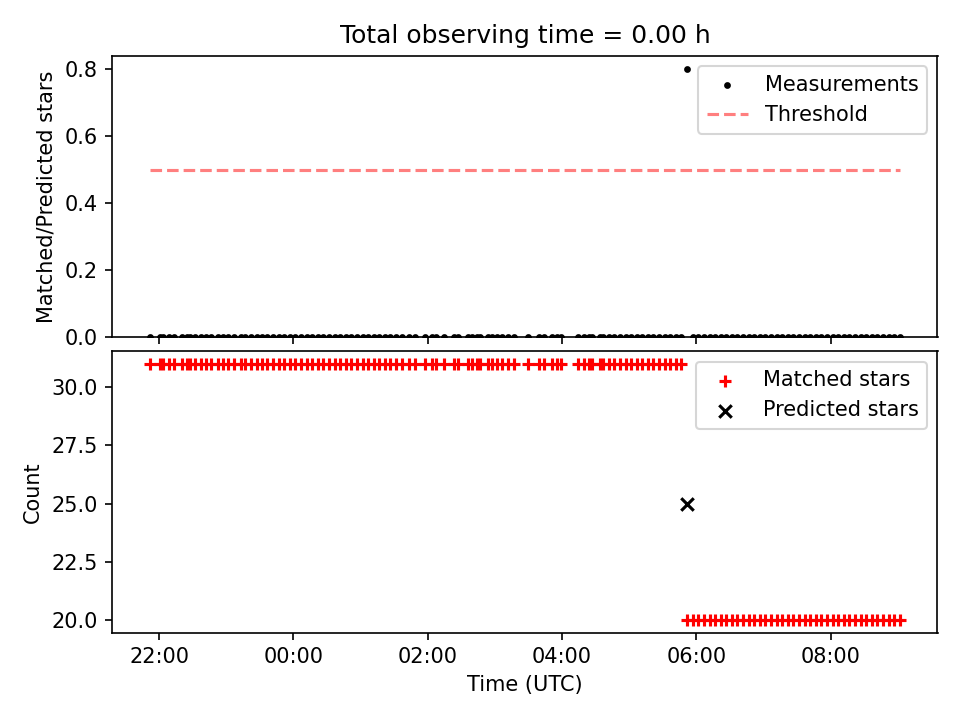 Total observing time = 0.00 h

Matched/Predicted stars
0.8
0.6
0.4
0.2
0.0

Measurements
Threshold

Count
30.0
27.5
25.0
22.5
20.0

Matched stars
Predicted stars

22:00
00:00
02:00
04:00
06:00
08:00
Time (UTC)